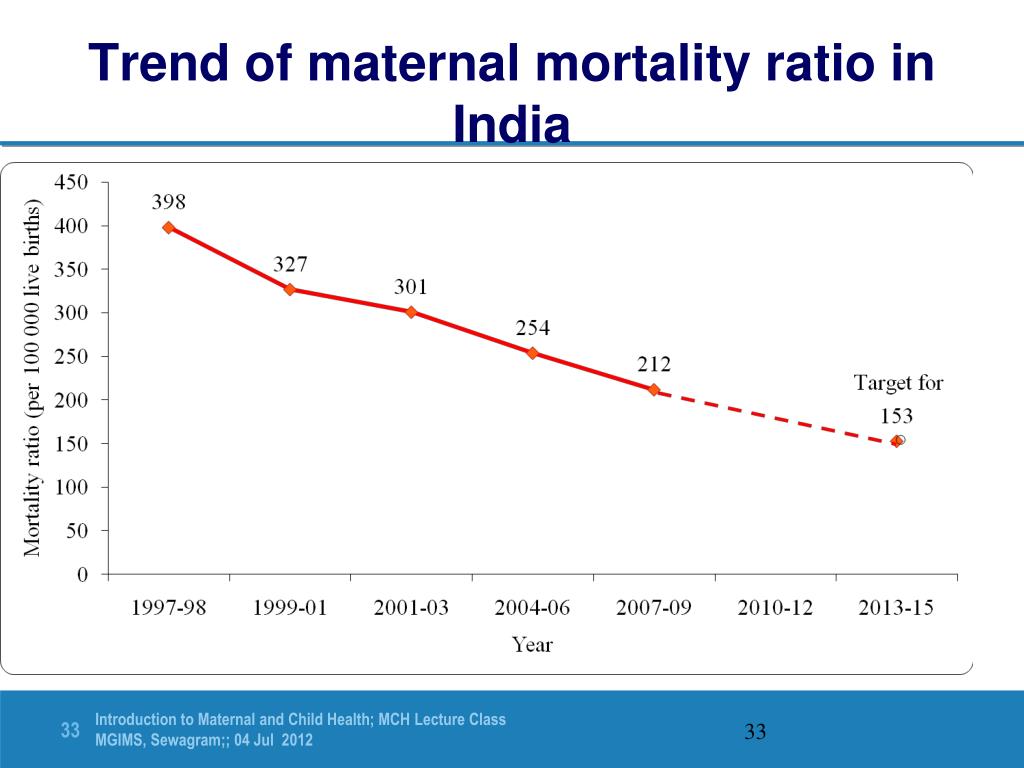 Trend of maternal mortality ratio in India

Mortality ratio (per 100 000 live births)

450
400
350
300
250
200
150
100
50
0

398
327
301
254
212
Target for
153

1997-98
1999-01
2001-03
2004-06
2007-09
2010-12
2013-15

Year

33

Introduction to Maternal and Child Health; MCH Lecture Class
MGIMS, Sewagram;; 04 Jul 2012

33